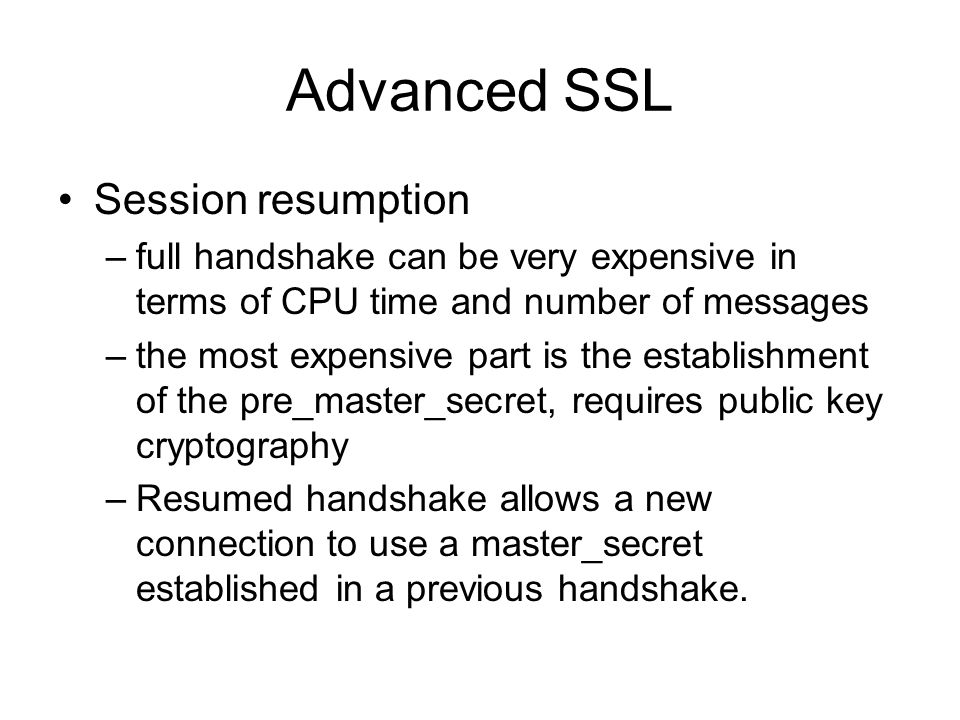 Advanced SSL

• Session resumption
– full handshake can be very expensive in terms of CPU time and number of messages
– the most expensive part is the establishment of the pre_master_secret, requires public key cryptography
– Resumed handshake allows a new connection to use a master_secret established in a previous handshake.